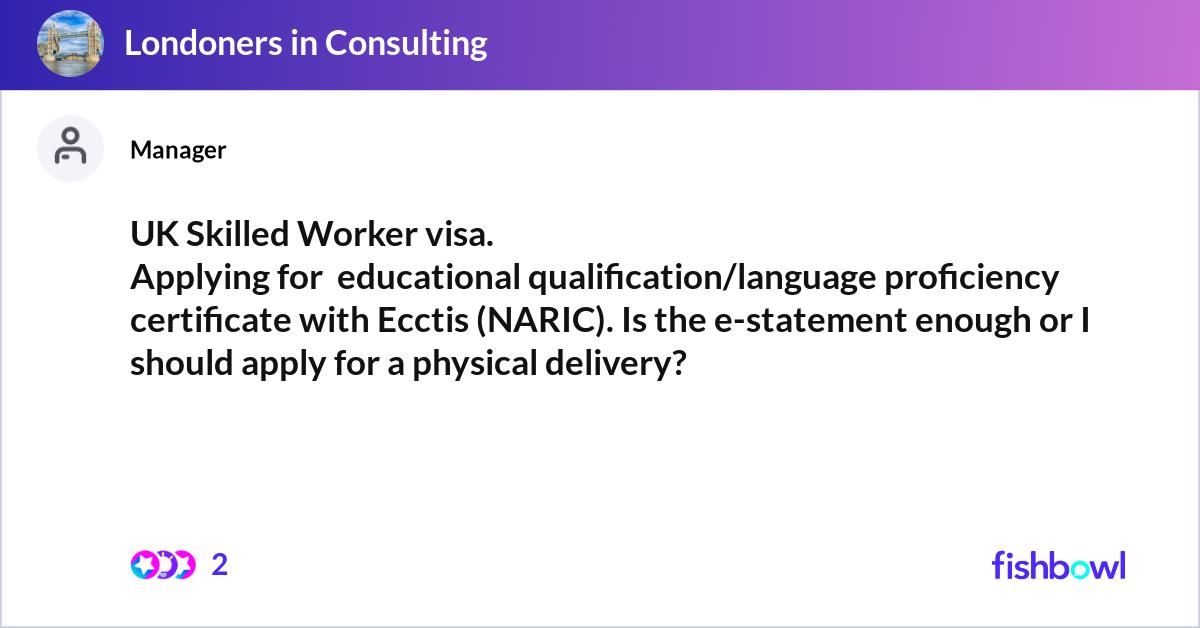 Londoners in Consulting

Manager

UK Skilled Worker visa.
Applying for educational qualification/language proficiency certificate with Ecctis (NARIC). Is the e-statement enough or I should apply for a physical delivery?

2

fishbowl